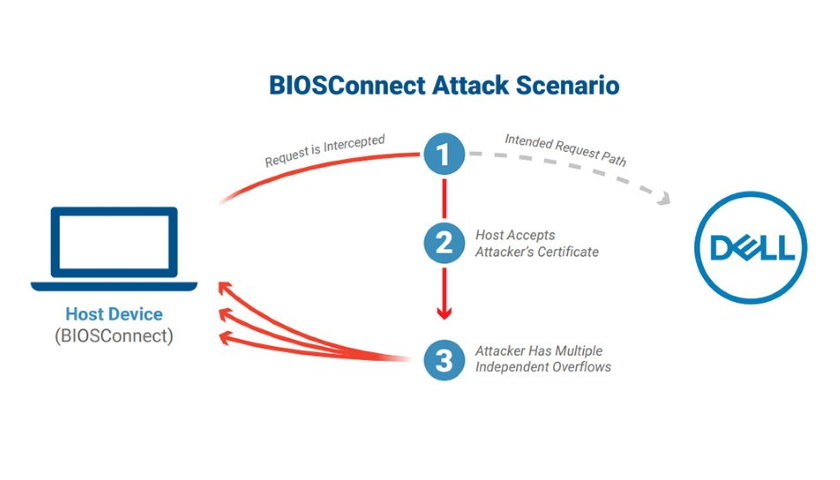 BIOSConnect Attack Scenario

Request is Intercepted

1

Intended Request Path

2

Host Accepts Attacker's Certificate

3

Attacker Has Multiple Independent Overflows

Host Device
(BIOSConnect)

DELL